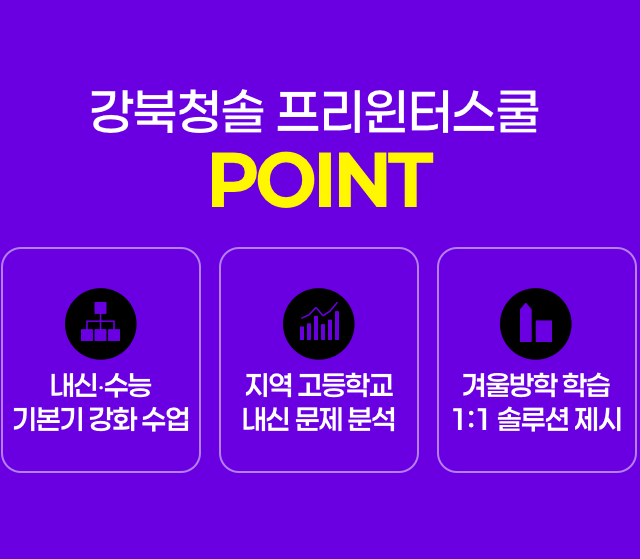 강북청솔 프리윈터스쿨
POINT

내신·수능
기본기 강화 수업

지역 고등학교
내신 문제 분석

겨울방학 학습
1:1 솔루션 제시